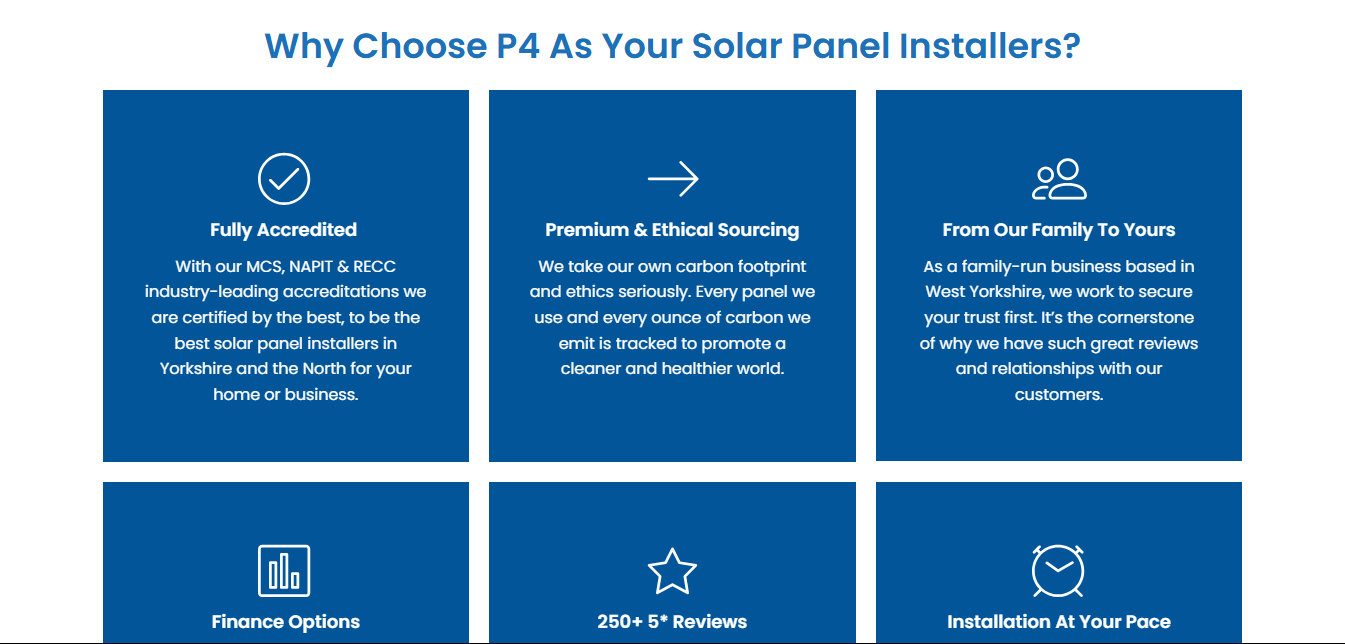 Why Choose P4 As Your Solar Panel Installers?

Fully Accredited

With our MCS, NAPIT & RECC industry-leading accreditations we are certified by the best, to be the best solar panel installers in Yorkshire and the North for your home or business.

Premium & Ethical Sourcing

We take our own carbon footprint and ethics seriously. Every panel we use and every ounce of carbon we emit is tracked to promote a cleaner and healthier world.

From Our Family To Yours

As a family-run business based in West Yorkshire, we work to secure your trust first. It's the cornerstone of why we have such great reviews and relationships with our customers.

Finance Options

250+ 5* Reviews

Installation At Your Pace